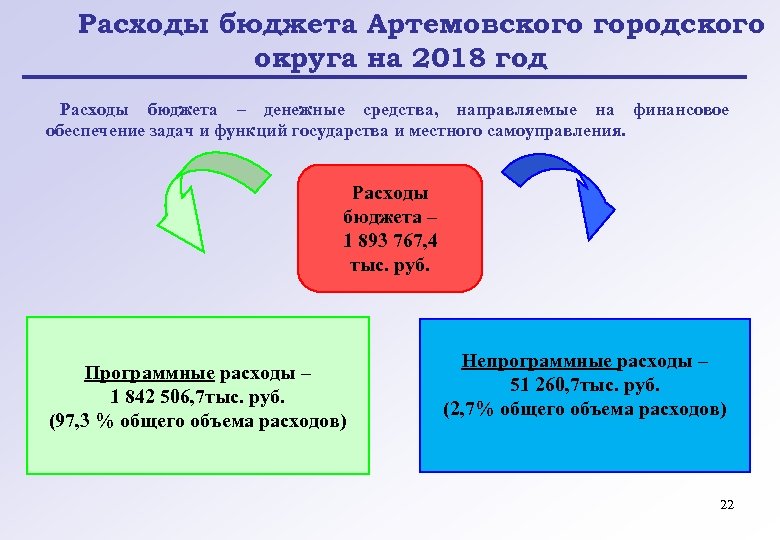 Расходы бюджета Артемовского городского округа на 2018 год

Расходы бюджета – денежные средства, направляемые на финансовое обеспечение задач и функций государства и местного самоуправления.

Расходы бюджета – 1 893 767,4 тыс. руб.

Программные расходы – 1 842 506,7тыс. руб. (97,3 % общего объема расходов)

Непрограммные расходы – 51 260,7тыс. руб. (2,7% общего объема расходов)

22